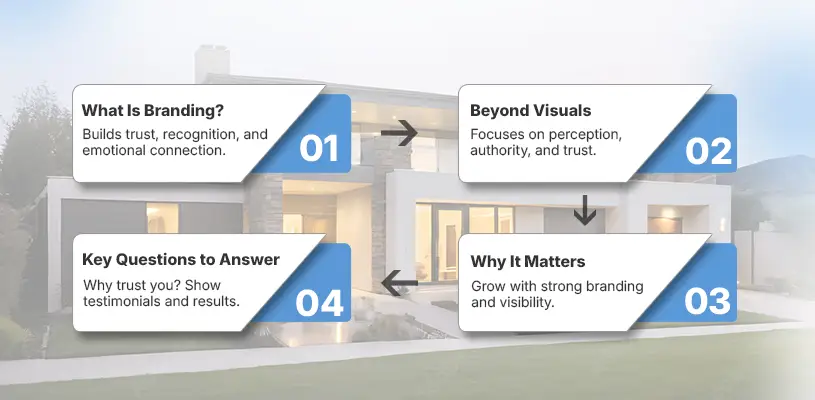 What Is Branding?
Builds trust, recognition, and emotional connection.
01

Beyond Visuals
Focuses on perception, authority, and trust.
02

Why It Matters
Grow with strong branding and visibility.
03

Key Questions to Answer
Why trust you? Show testimonials and results.
04